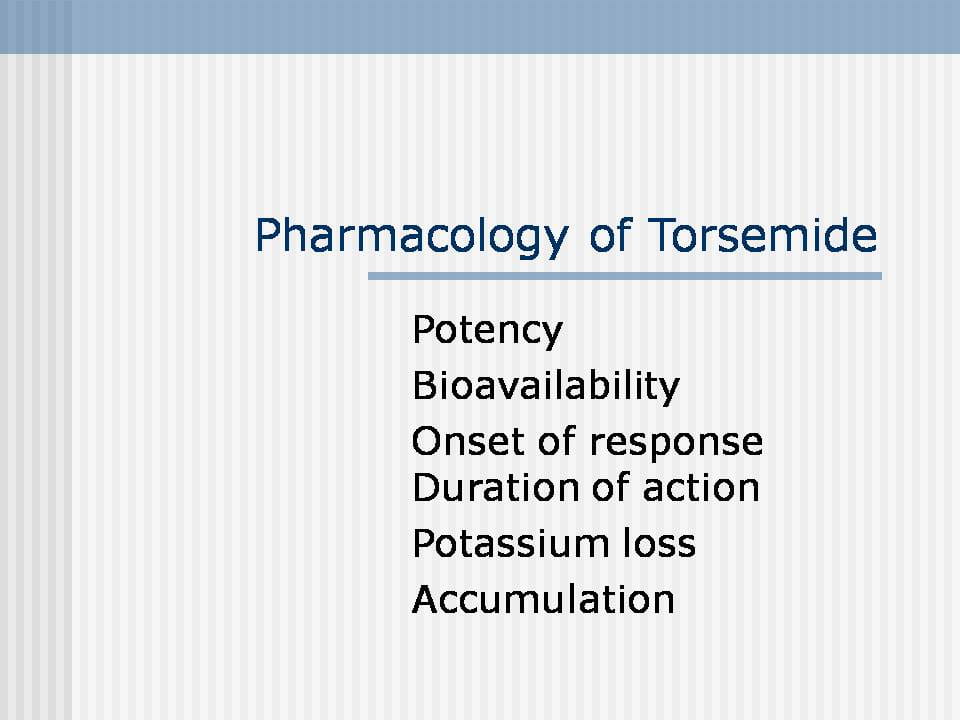 Pharmacology of Torsemide

Potency
Bioavailability
Onset of response
Duration of action
Potassium loss
Accumulation